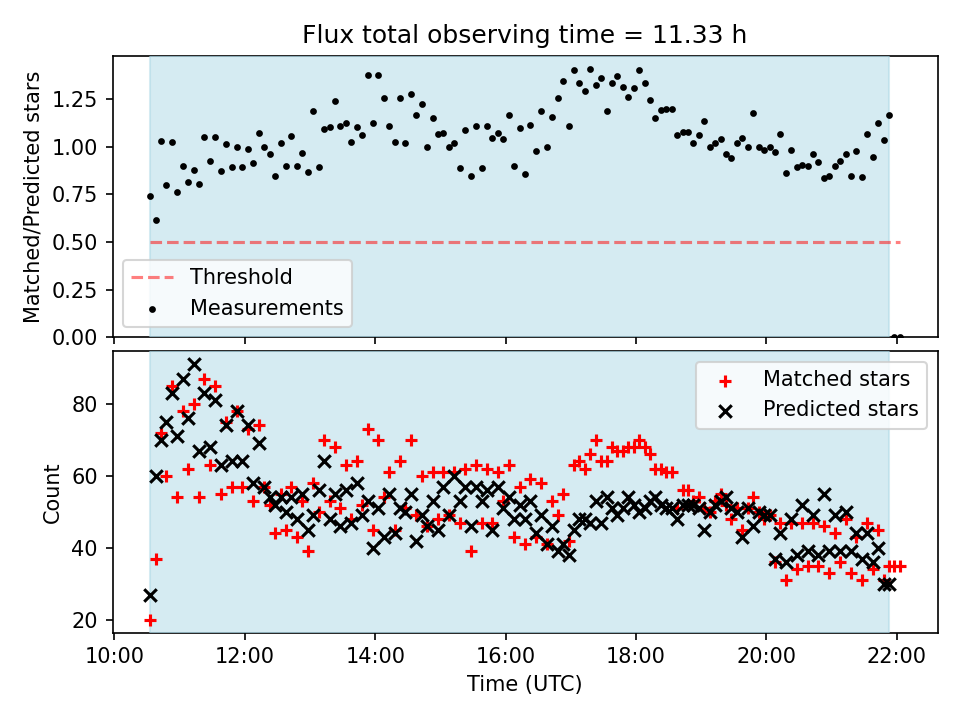 Flux total observing time = 11.33 h

Matched/Predicted stars

1.25
1.00
0.75
0.50
0.25
0.00

Threshold
Measurements

Count

80
60
40
20

Matched stars
Predicted stars

10:00 12:00 14:00 16:00 18:00 20:00 22:00

Time (UTC)